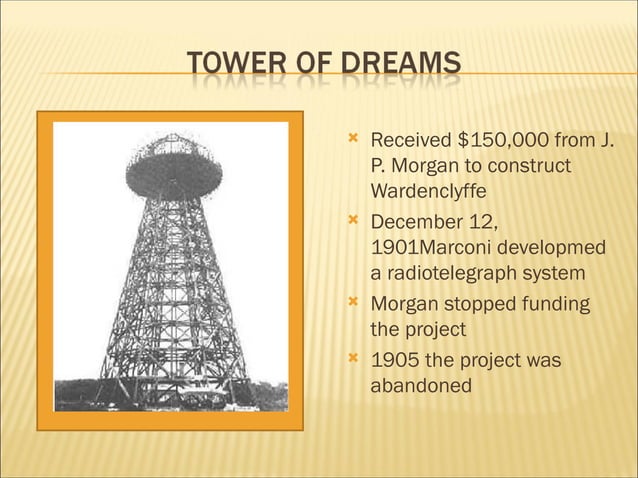 TOWER OF DREAMS

Received \$150,000 from J. P. Morgan to construct Wardenclyffe

December 12, 1901Marconi developmed a radiotelegraph system

Morgan stopped funding the project

1905 the project was abandoned